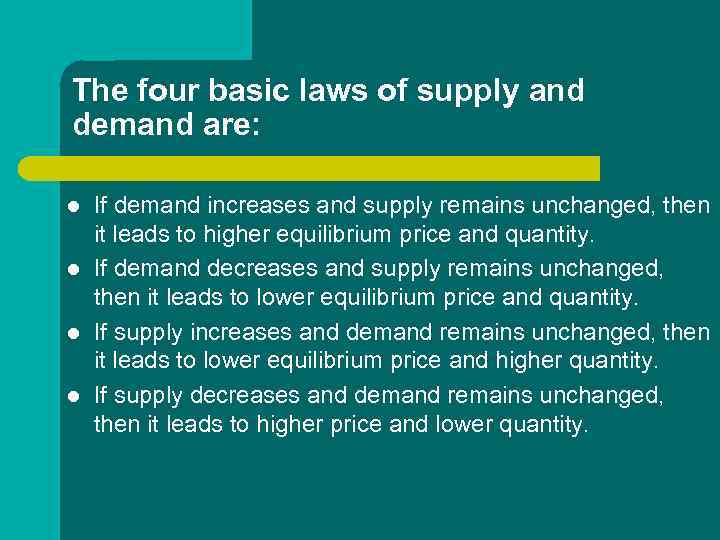 The four basic laws of supply and demand are:

- If demand increases and supply remains unchanged, then it leads to higher equilibrium price and quantity.
- If demand decreases and supply remains unchanged, then it leads to lower equilibrium price and quantity.
- If supply increases and demand remains unchanged, then it leads to lower equilibrium price and higher quantity.
- If supply decreases and demand remains unchanged, then it leads to higher price and lower quantity.